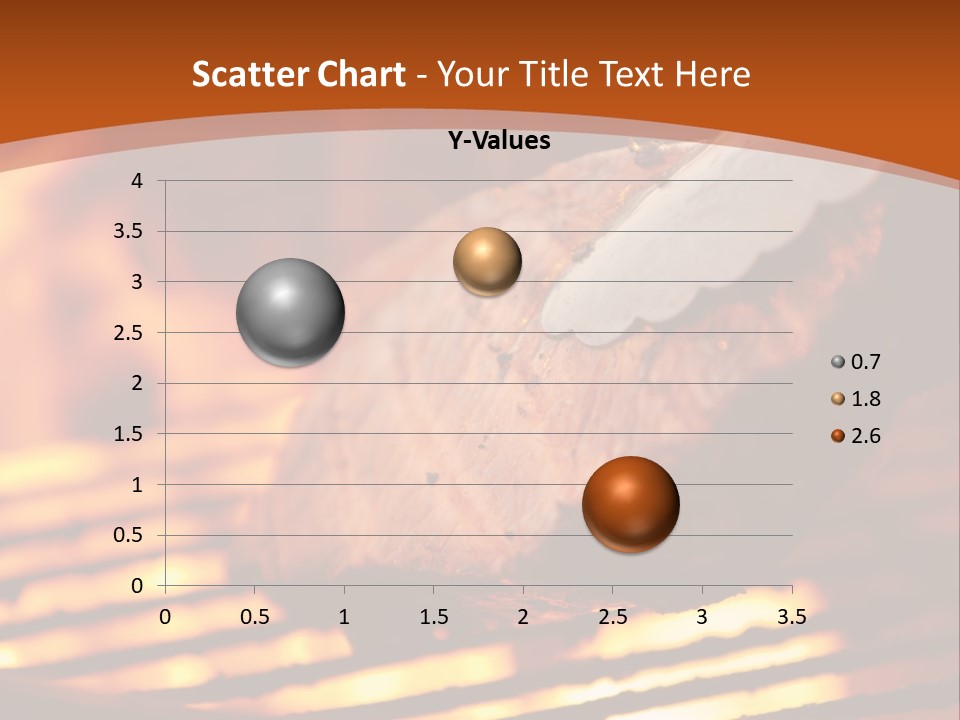 Scatter Chart - Your Title Text Here

Y-Values

4
3.5
3
2.5
2
1.5
1
0.5
0

0 0.5 1 1.5 2 2.5 3 3.5

0.7
1.8
2.6